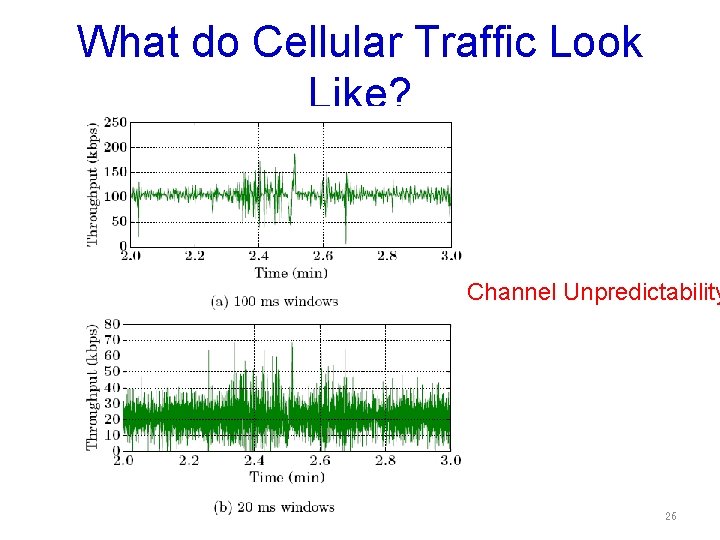 What do Cellular Traffic Look Like?

Throughput (kbps)
250
200
150
100
50
0
2.0 2.2 2.4 2.6 2.8 3.0
Time (min)
(a) 100 ms windows

Channel Unpredictability

Throughput (kbps)
80
70
60
50
40
30
20
10
0
2.0 2.2 2.4 2.6 2.8 3.0
Time (min)
(b) 20 ms windows

26